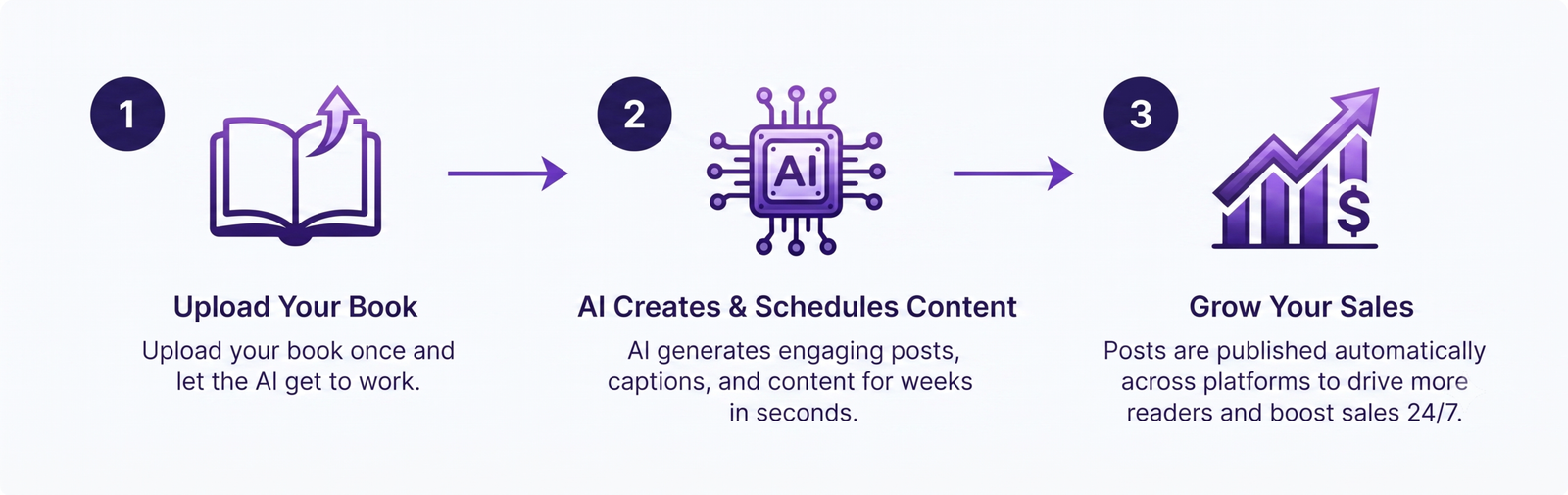 1

Upload Your Book

Upload your book once and let the AI get to work.

2

AI

AI Creates & Schedules Content

AI generates engaging posts, captions, and content for weeks in seconds.

3

$

Grow Your Sales

Posts are published automatically across platforms to drive more readers and boost sales 24/7.